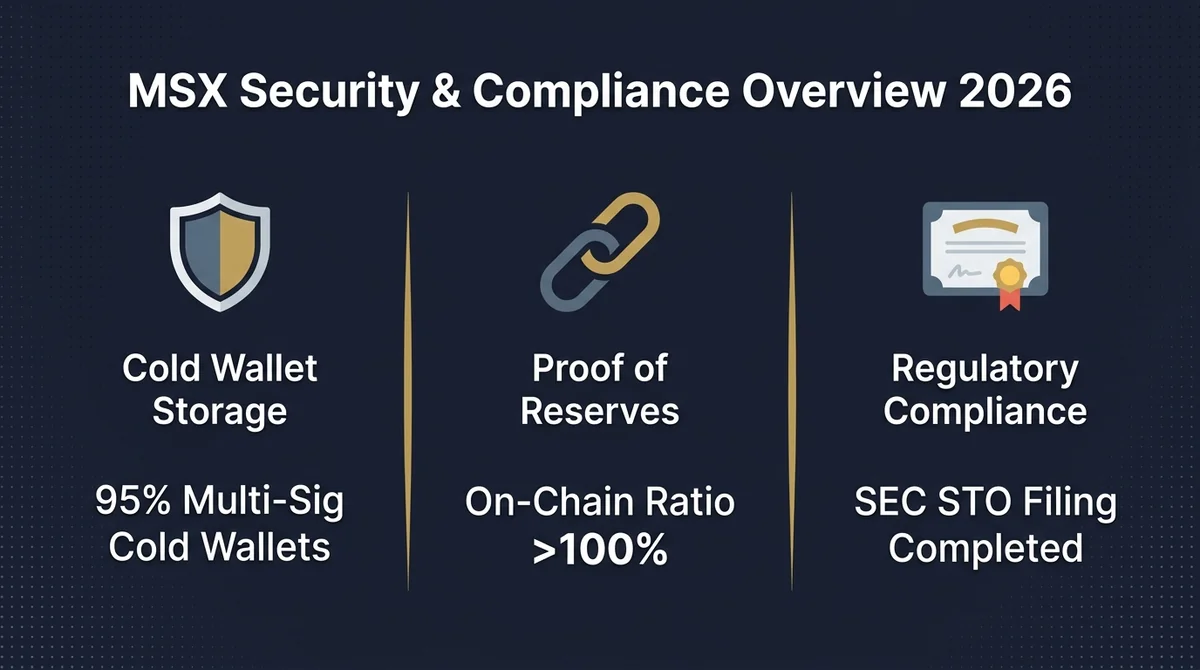 MSX Security & Compliance Overview 2026

Cold Wallet Storage

95% Multi-Sig Cold Wallets

Proof of Reserves

On-Chain Ratio >100%

Regulatory Compliance

SEC STO Filing Completed